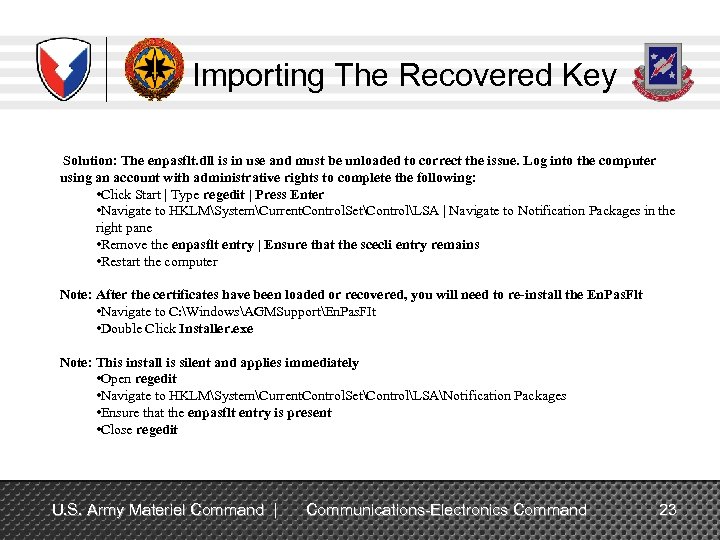 Importing The Recovered Key

Solution: The enpasflt.dll is in use and must be unloaded to correct the issue. Log into the computer using an account with administrative rights to complete the following:
•Click Start | Type regedit | Press Enter
•Navigate to HKLM\System\CurrentControlSet\Control\LSA | Navigate to Notification Packages in the right pane
•Remove the enpasflt entry | Ensure that the scecli entry remains
•Restart the computer

Note: After the certificates have been loaded or recovered, you will need to re-install the EnPasFlt
•Navigate to C:\Windows\AGMSupport\EnPasFlt
•Double Click Installer.exe

Note: This install is silent and applies immediately
•Open regedit
•Navigate to HKLM\System\CurrentControlSet\Control\LSA\Notification Packages
•Ensure that the enpasflt entry is present
•Close regedit

U.S. Army Materiel Command | Communications-Electronics Command 23